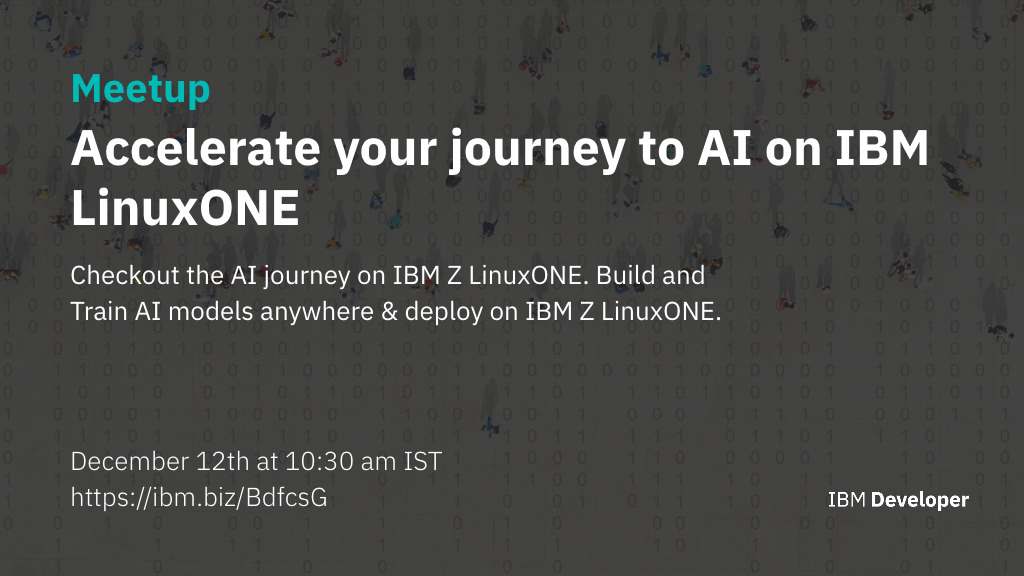 Meetup

Accelerate your journey to AI on IBM LinuxONE

Checkout the AI journey on IBM Z LinuxONE. Build and Train AI models anywhere & deploy on IBM Z LinuxONE.

December 12th at 10:30 am IST
https://ibm.biz/BdfcsG

IBM Developer